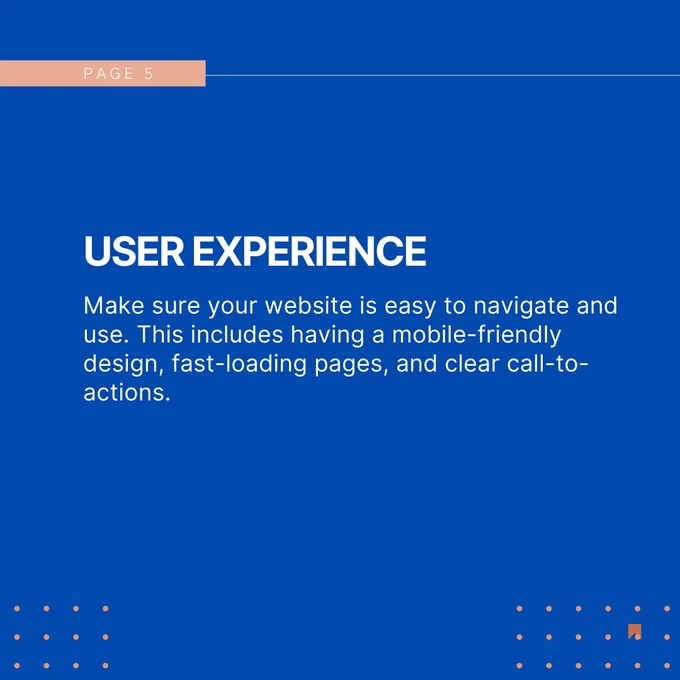 PAGE 5

USER EXPERIENCE

Make sure your website is easy to navigate and use. This includes having a mobile-friendly design, fast-loading pages, and clear call-to-actions.